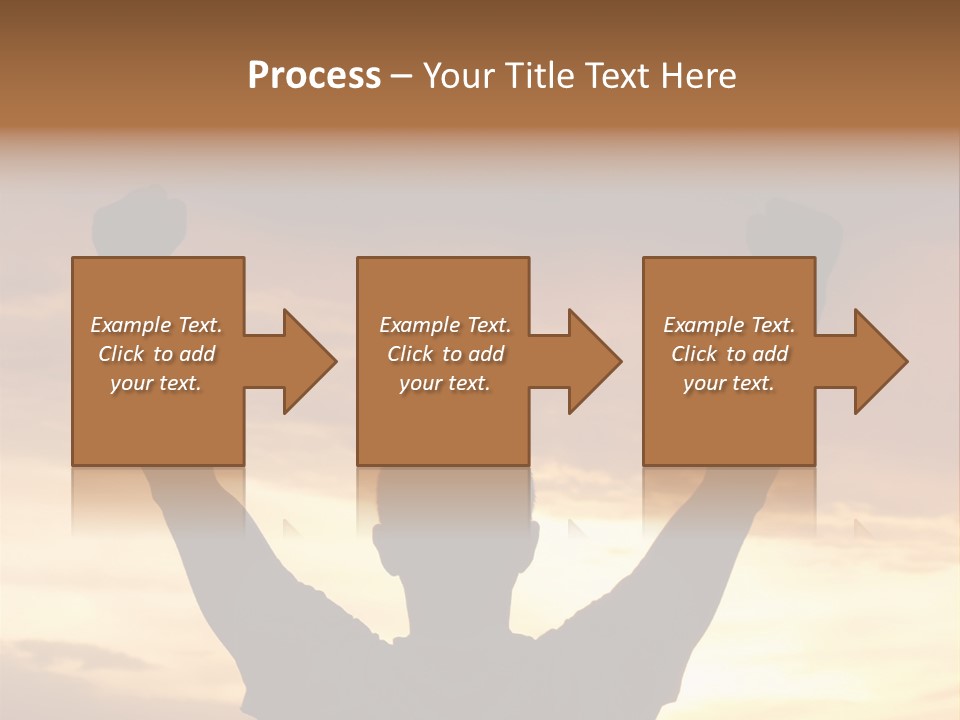 Process – Your Title Text Here

Example Text. Click to add your text.

Example Text. Click to add your text.

Example Text. Click to add your text.